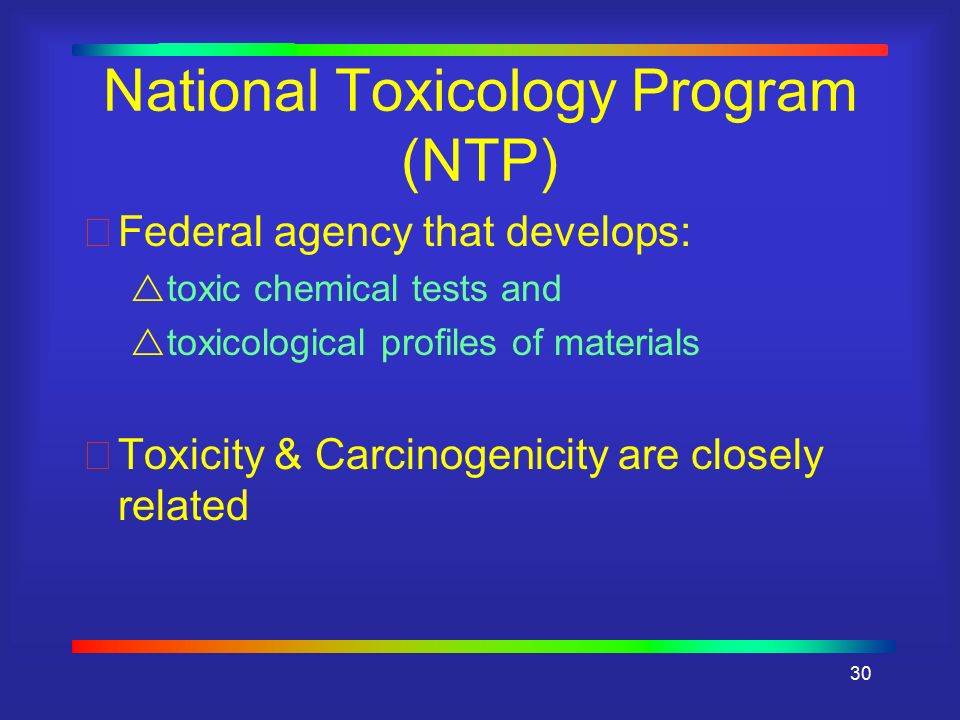 National Toxicology Program (NTP)

Federal agency that develops:

toxic chemical tests and

toxicological profiles of materials

Toxicity & Carcinogenicity are closely related

30